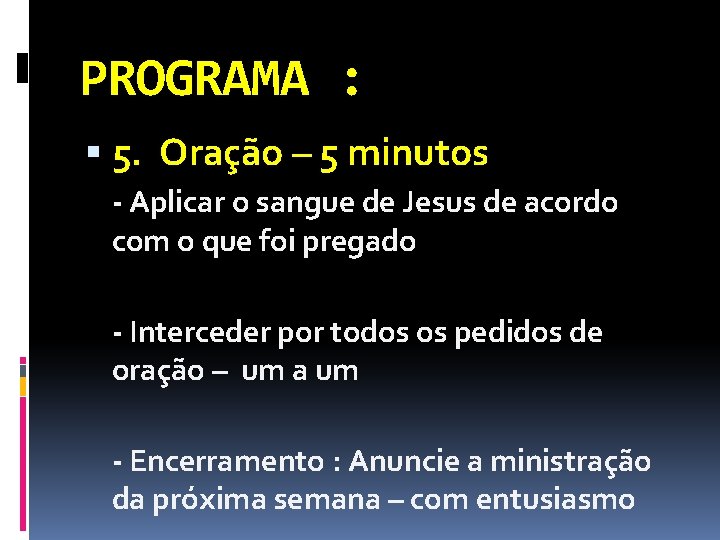 PROGRAMA :

5. Oração – 5 minutos

- Aplicar o sangue de Jesus de acordo com o que foi pregado

- Interceder por todos os pedidos de oração – um a um

- Encerramento : Anuncie a ministração da próxima semana – com entusiasmo